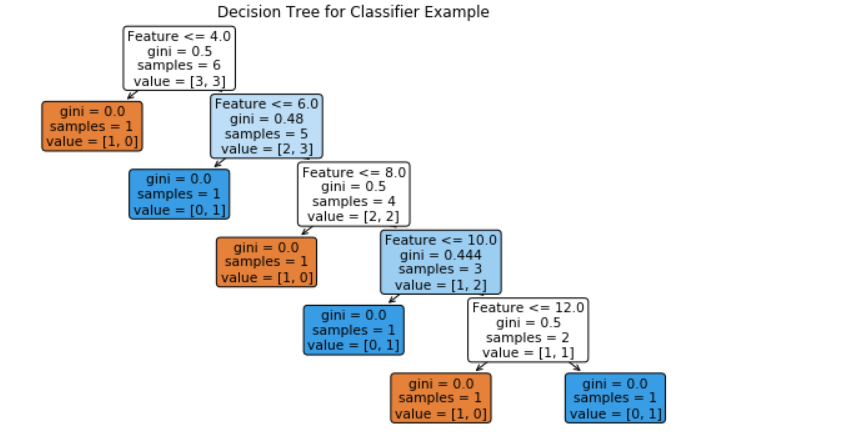 Decision Tree for Classifier Example

Feature <= 4.0
gini = 0.5
samples = 6
value = [3, 3]

gini = 0.0
samples = 1
value = [1, 0]

Feature <= 6.0
gini = 0.48
samples = 5
value = [2, 3]

gini = 0.0
samples = 1
value = [0, 1]

Feature <= 8.0
gini = 0.5
samples = 4
value = [2, 2]

gini = 0.0
samples = 1
value = [1, 0]

Feature <= 10.0
gini = 0.444
samples = 3
value = [1, 2]

gini = 0.0
samples = 1
value = [0, 1]

Feature <= 12.0
gini = 0.5
samples = 2
value = [1, 1]

gini = 0.0
samples = 1
value = [1, 0]

gini = 0.0
samples = 1
value = [0, 1]